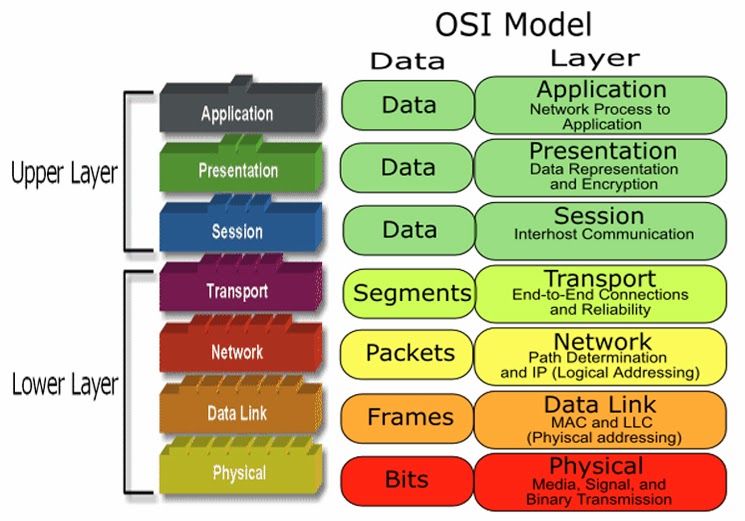 OSI Model

Upper Layer

Lower Layer

Application

Presentation

Session

Transport

Network

Data Link

Physical

| Data | Layer |
|---|---|
| Data | Application Network Process to Application |
| Data | Presentation Data Representation and Encryption |
| Data | Session Interhost Communication |
| Segments | Transport End-to-End Connections and Reliability |
| Packets | Network Path Determination and IP (Logical Addressing) |
| Frames | Data Link MAC and LLC (Phyiscal addressing) |
| Bits | Physical Media, Signal, and Binary Transmission |